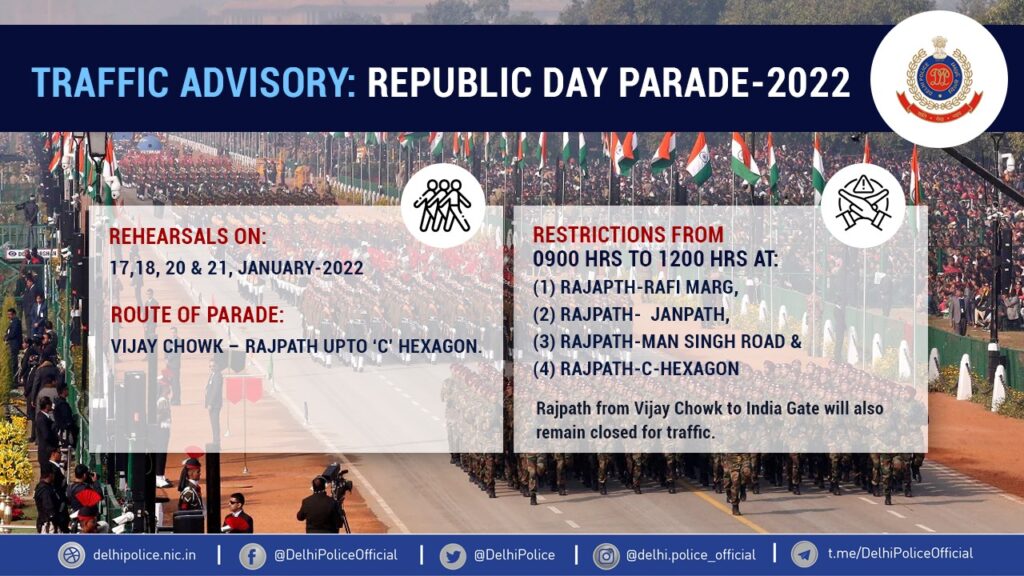 TRAFFIC ADVISORY: REPUBLIC DAY PARADE-2022

REHEARSALS ON:
17,18, 20 & 21, JANUARY-2022

ROUTE OF PARADE:
VIJAY CHOWK – RAJPATH UPTO 'C' HEXAGON.

RESTRICTIONS FROM 0900 HRS TO 1200 HRS AT:
(1) RAJAPTH-RAFI MARG,
(2) RAJPATH- JANPATH,
(3) RAJPATH-MAN SINGH ROAD &
(4) RAJPATH-C-HEXAGON

Rajpath from Vijay Chowk to India Gate will also remain closed for traffic.

delhipolice.nic.in | @DelhiPoliceOfficial | @DelhiPolice | @delhi.police_official | t.me/DelhiPoliceOfficial